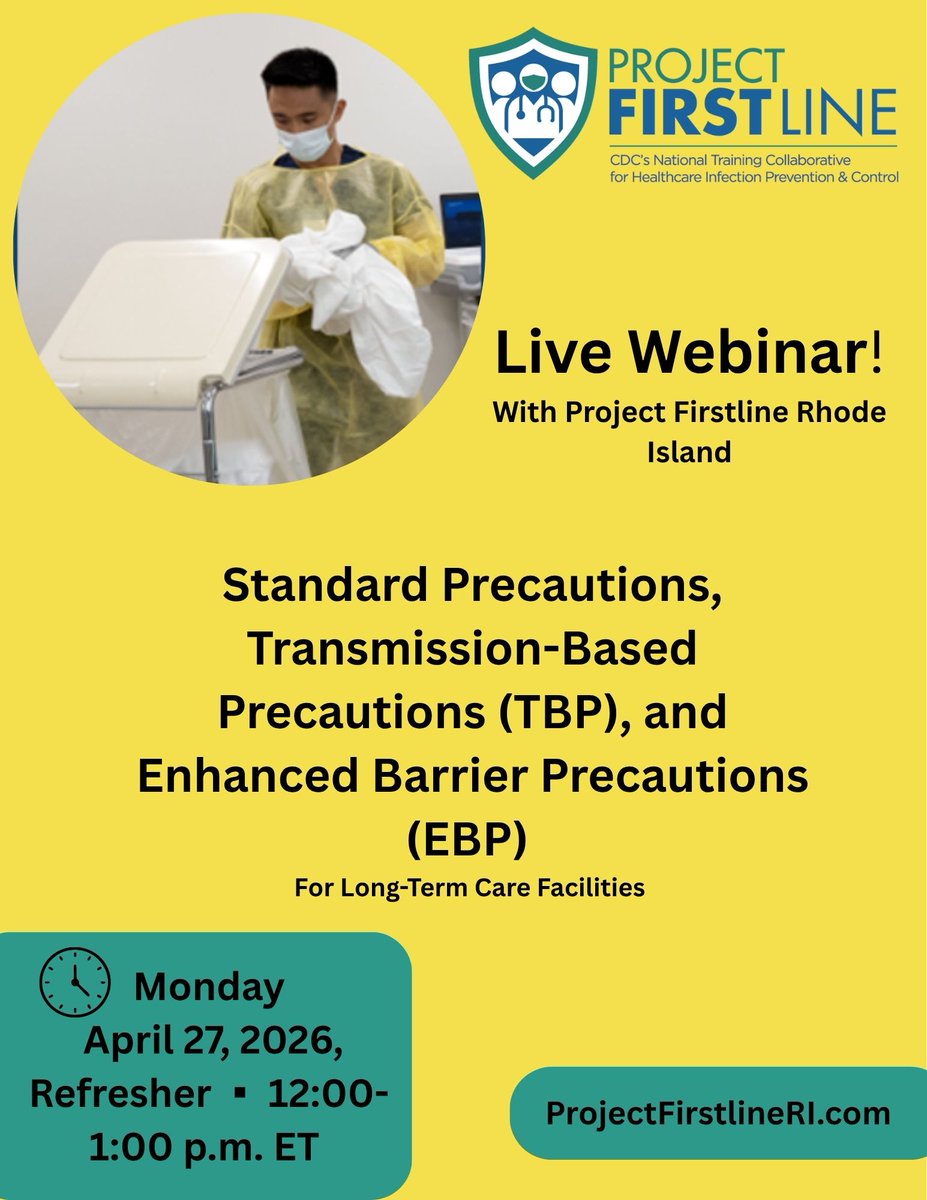 PROJECT FIRSTLINE
CDC's National Training Collaborative for Healthcare Infection Prevention & Control

Live Webinar!
With Project Firstline Rhode Island

Standard Precautions, Transmission-Based Precautions (TBP), and Enhanced Barrier Precautions (EBP)
For Long-Term Care Facilities

Monday April 27, 2026, Refresher ▪ 12:00-1:00 p.m. ET

ProjectFirstlineRI.com